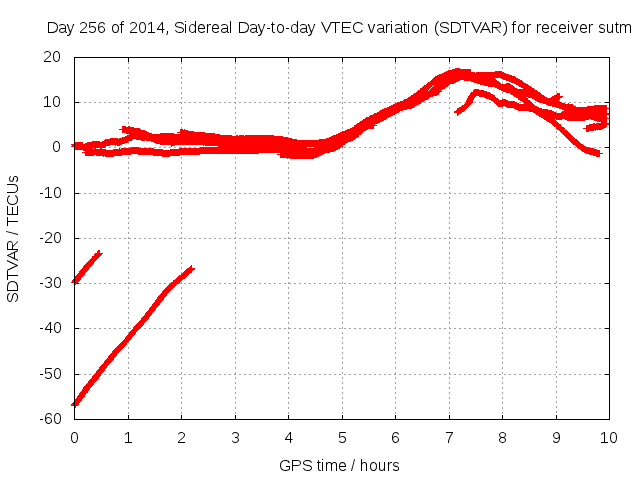 Day 256 of 2014, Sidereal Day-to-day VTEC variation (SDTVAR) for receiver sutm

SDTVAR / TECUs

20
10
0
-10
-20
-30
-40
-50
-60

0 1 2 3 4 5 6 7 8 9 10

GPS time / hours